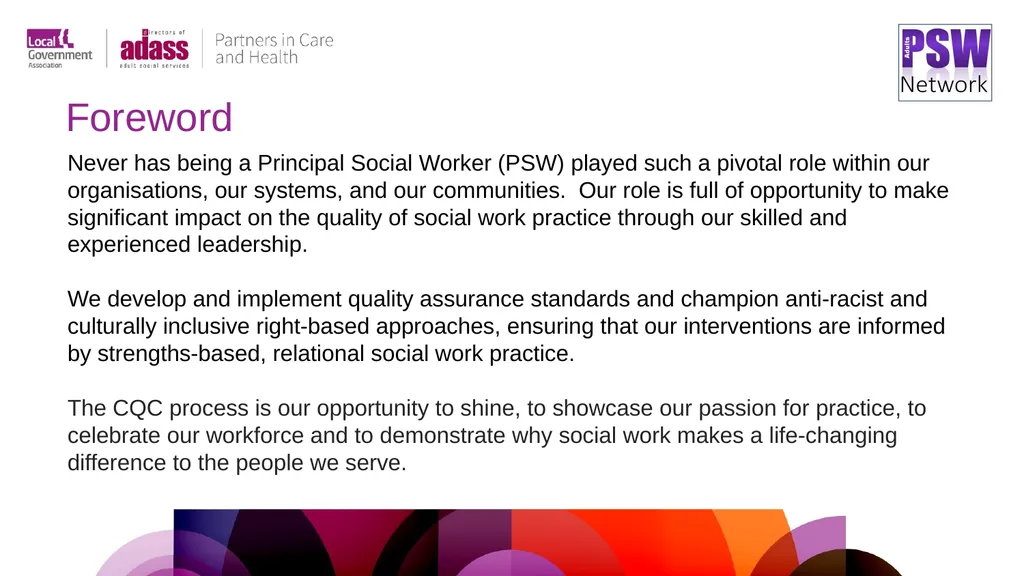 Local Government Association

directors of adass adult social services

Partners in Care and Health

Adults PSW Network

Foreword

Never has being a Principal Social Worker (PSW) played such a pivotal role within our organisations, our systems, and our communities. Our role is full of opportunity to make significant impact on the quality of social work practice through our skilled and experienced leadership.

We develop and implement quality assurance standards and champion anti-racist and culturally inclusive right-based approaches, ensuring that our interventions are informed by strengths-based, relational social work practice.

The CQC process is our opportunity to shine, to showcase our passion for practice, to celebrate our workforce and to demonstrate why social work makes a life-changing difference to the people we serve.